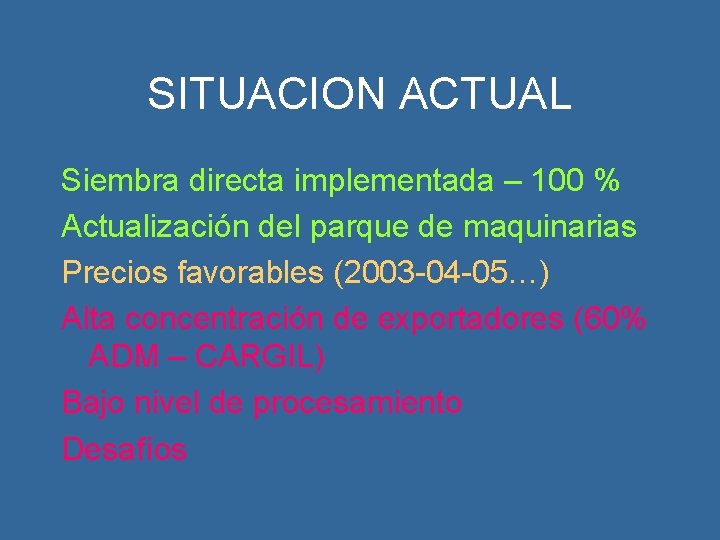 SITUACION ACTUAL

Siembra directa implementada – 100 %

Actualización del parque de maquinarias

Precios favorables (2003-04-05…)

Alta concentración de exportadores (60% ADM – CARGIL)

Bajo nivel de procesamiento

Desafíos